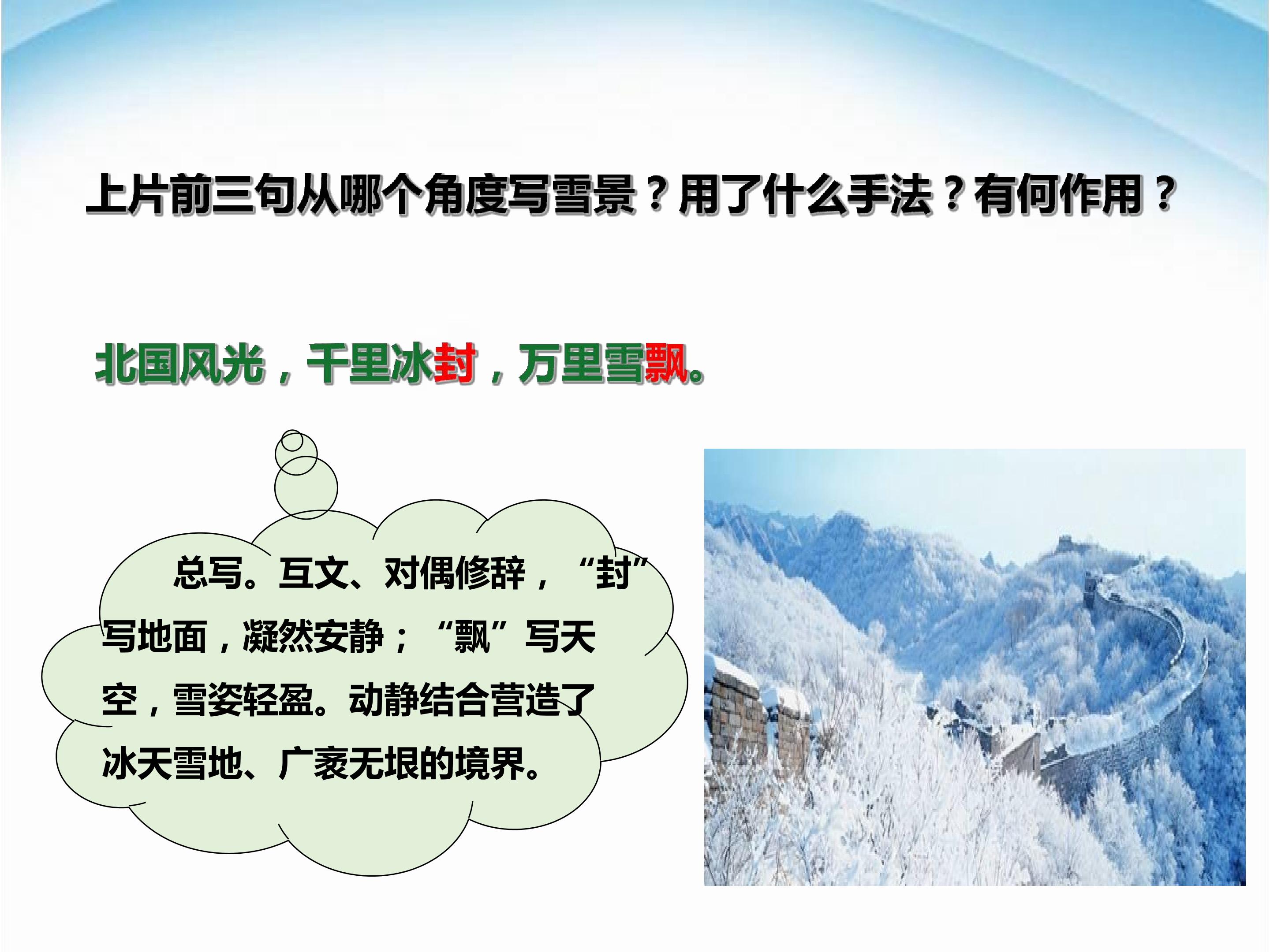 上片前三句从哪个角度写雪景？用了什么手法？有何作用？

北国风光，千里冰封，万里雪飘。

总写。互文、对偶修辞，“封”写地面，凝然安静；“飘”写天空，雪姿轻盈。动静结合营造了冰天雪地、广袤无垠的境界。